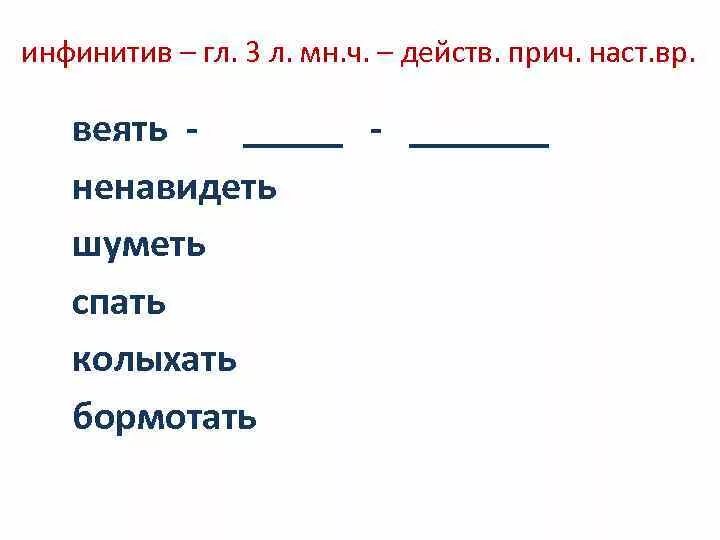 инфинитив – гл. 3 л. мн.ч. – действ. прич. наст.вр.

веять - ______ - ________

ненавидеть

шуметь

спать

колыхать

бормотать